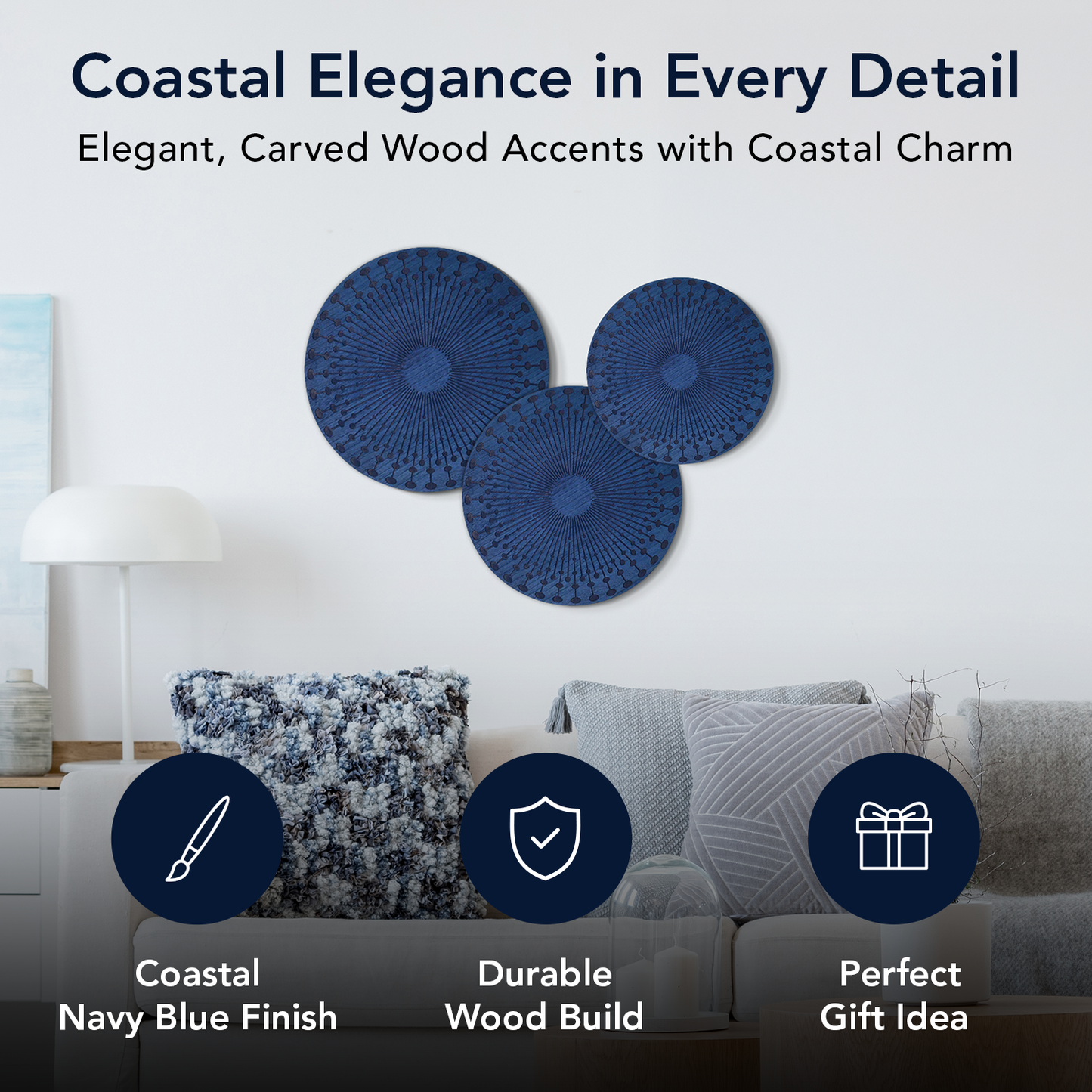 Coastal Elegance in Every Detail

Elegant, Carved Wood Accents with Coastal Charm

Coastal
Navy Blue Finish

Durable
Wood Build

Perfect
Gift Idea